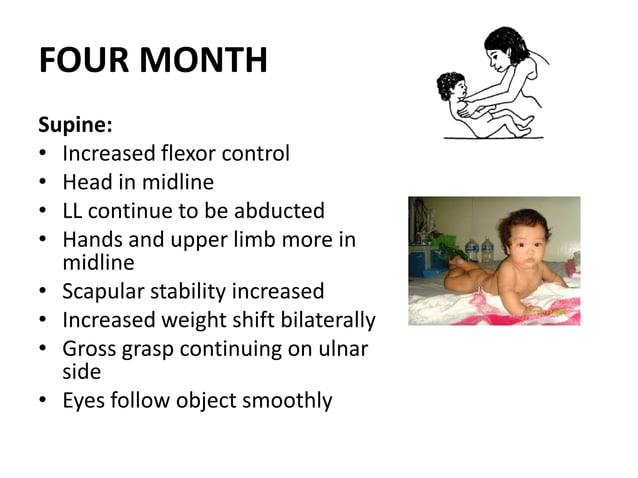 FOUR MONTH

Supine:
• Increased flexor control
• Head in midline
• LL continue to be abducted
• Hands and upper limb more in midline
• Scapular stability increased
• Increased weight shift bilaterally
• Gross grasp continuing on ulnar side
• Eyes follow object smoothly